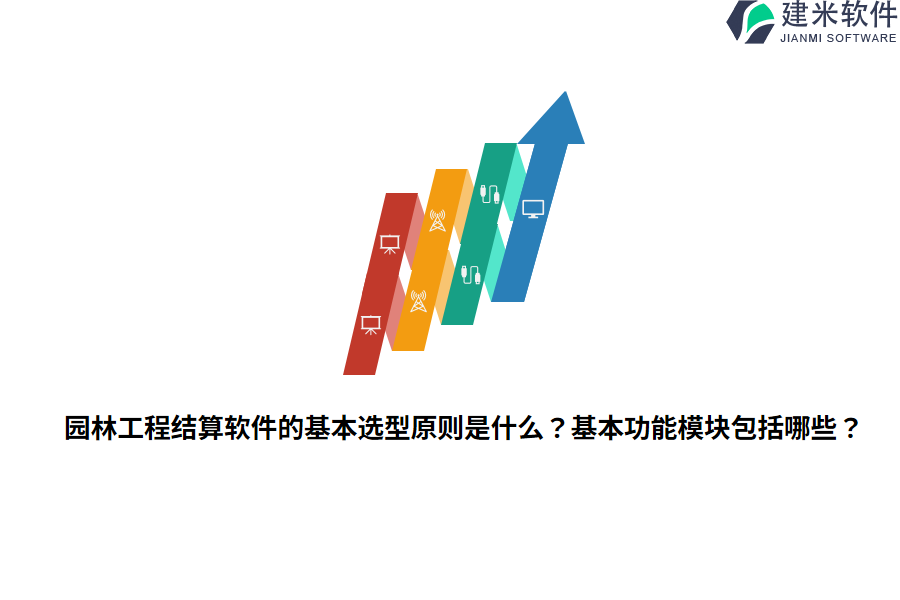 建米软件
JIANMI SOFTWARE

园林工程结算软件的基本选型原则是什么？基本功能模块包括哪些？